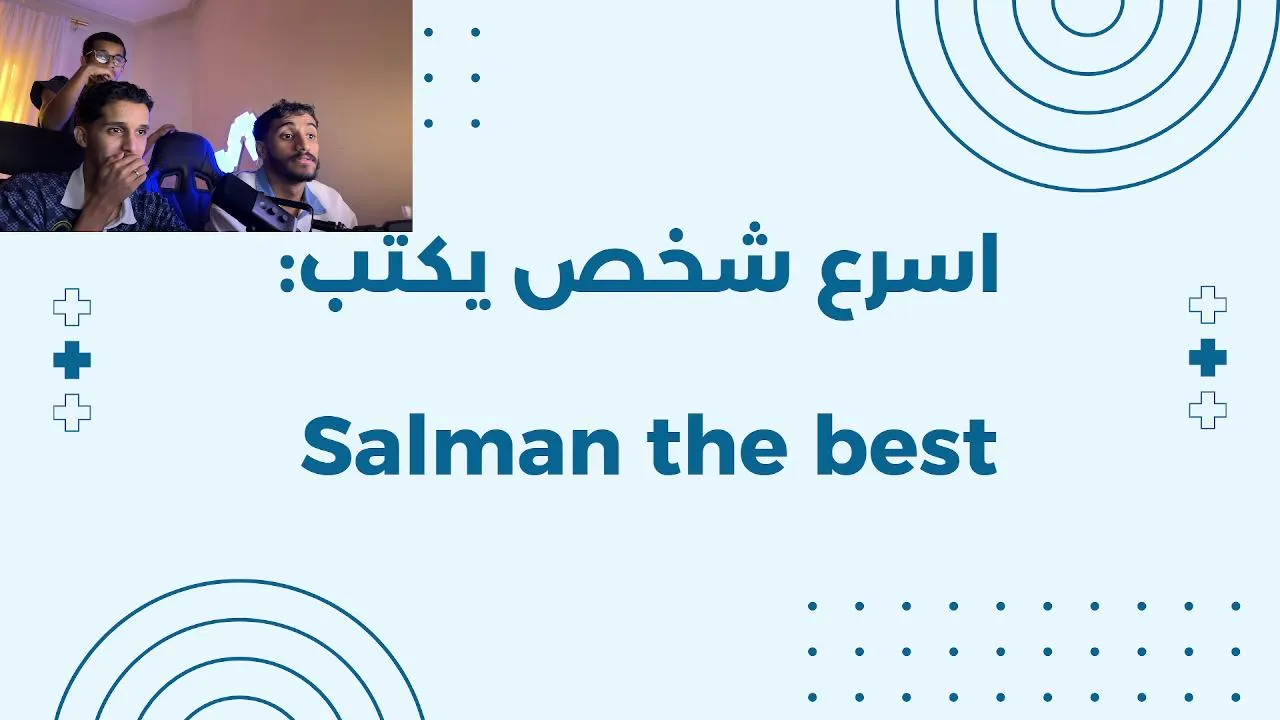 اسرع شخص يكتب:

Salman the best